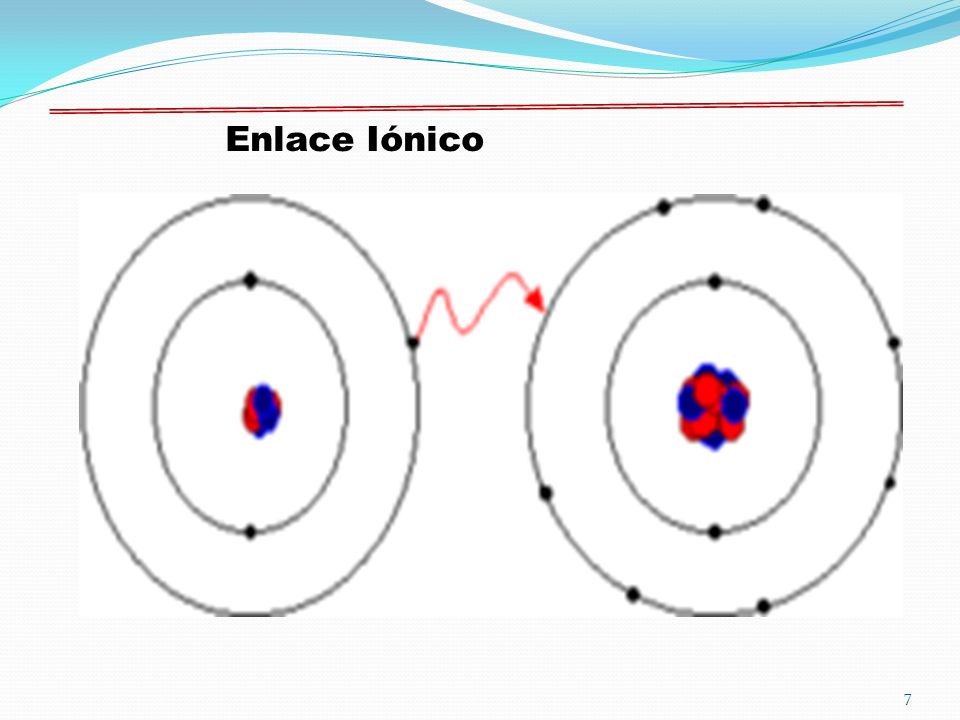 Enlace Iónico

7